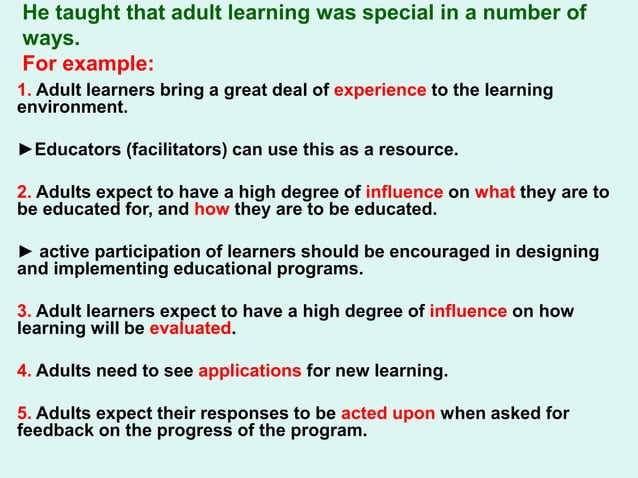 He taught that adult learning was special in a number of ways.

For example:

1. Adult learners bring a great deal of experience to the learning environment.

►Educators (facilitators) can use this as a resource.

2. Adults expect to have a high degree of influence on what they are to be educated for, and how they are to be educated.

► active participation of learners should be encouraged in designing and implementing educational programs.

3. Adult learners expect to have a high degree of influence on how learning will be evaluated.

4. Adults need to see applications for new learning.

5. Adults expect their responses to be acted upon when asked for feedback on the progress of the program.